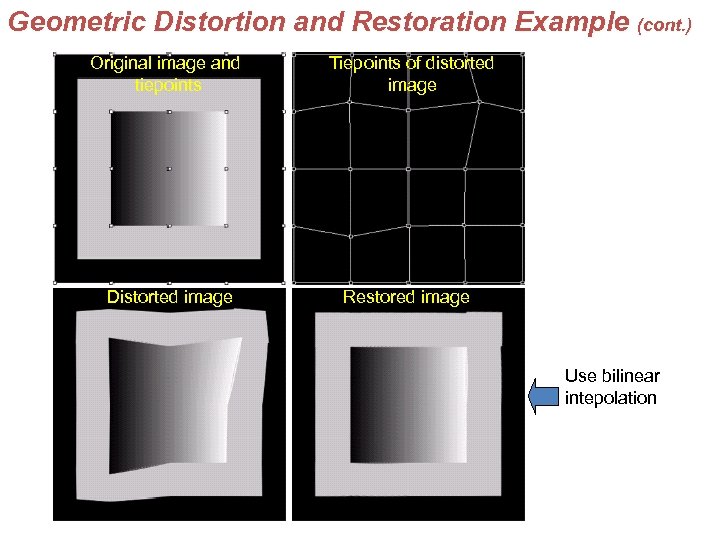 Geometric Distortion and Restoration Example (cont.)

Original image and tiepoints

Tiepoints of distorted image

Distorted image

Restored image

Use bilinear intepolation